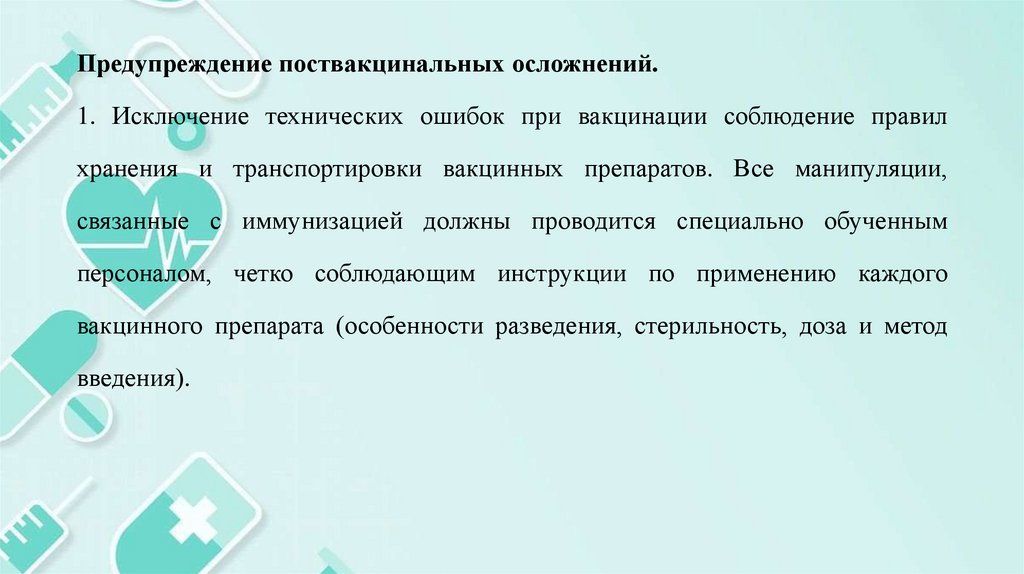 Предупреждение поствакцинальных осложнений.

1. Исключение технических ошибок при вакцинации соблюдение правил хранения и транспортировки вакцинных препаратов. Все манипуляции, связанные с иммунизацией должны проводится специально обученным персоналом, четко соблюдающим инструкции по применению каждого вакцинного препарата (особенности разведения, стерильность, доза и метод введения).